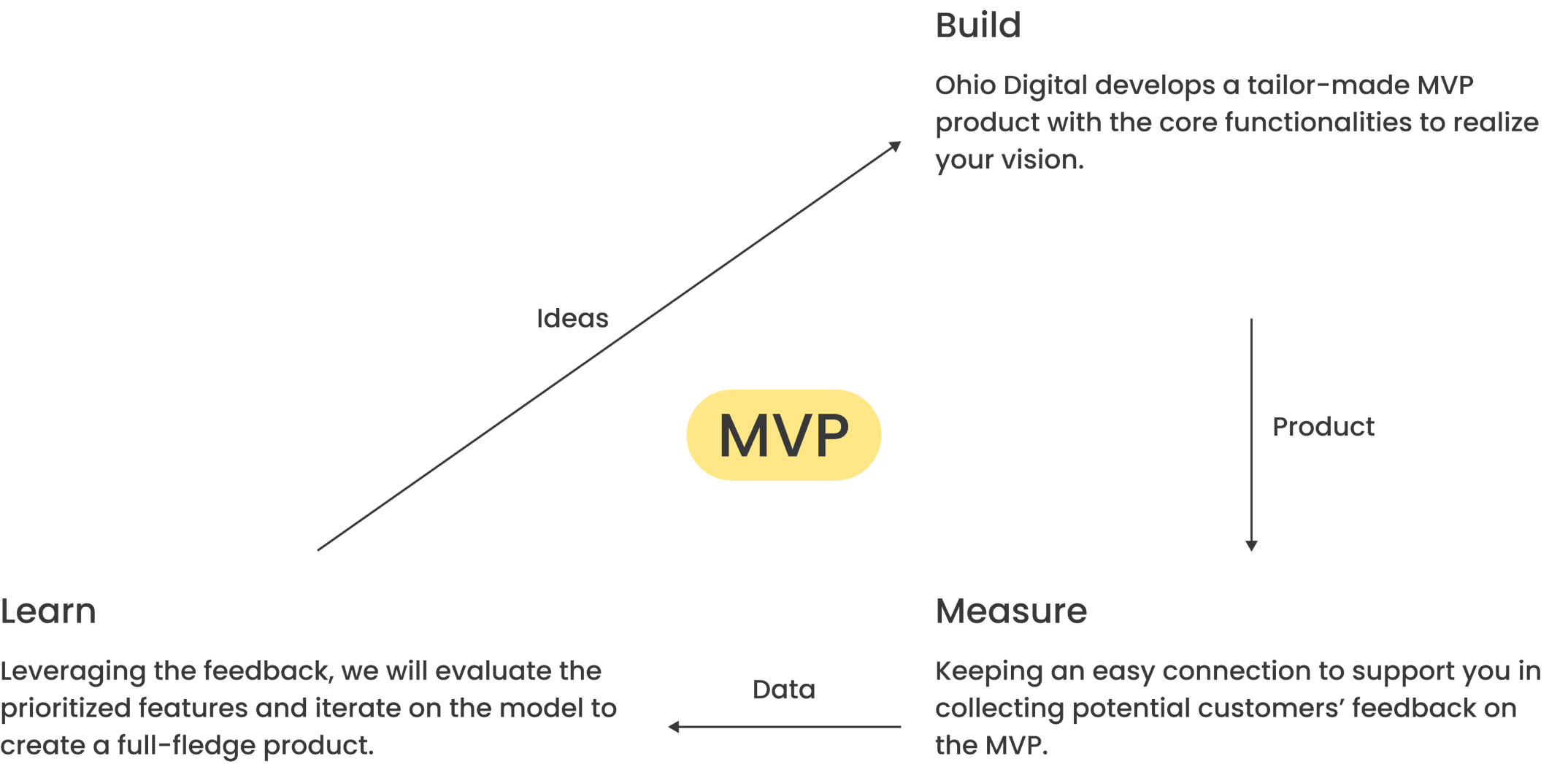 Build

Ohio Digital develops a tailor-made MVP product with the core functionalities to realize your vision.

Ideas

MVP

Product

Learn

Leveraging the feedback, we will evaluate the prioritized features and iterate on the model to create a full-fledge product.

Data

Measure

Keeping an easy connection to support you in collecting potential customers' feedback on the MVP.